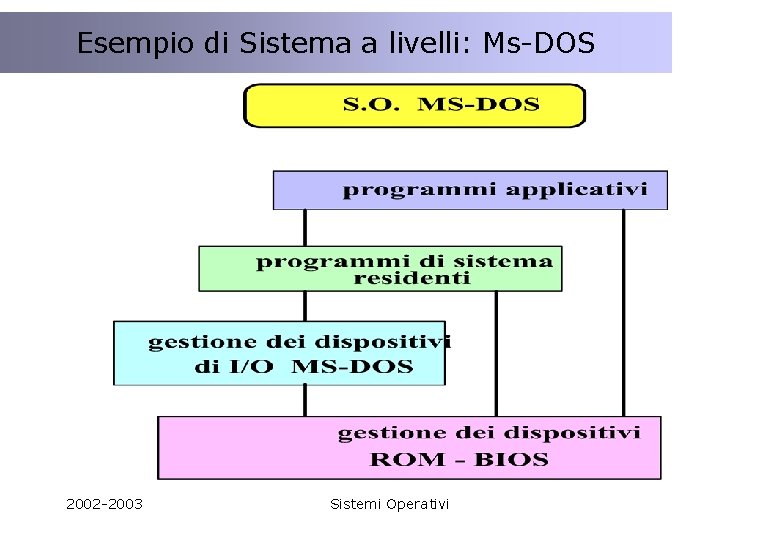 Esempio di Sistema a livelli: Ms-DOS

S.O. MS-DOS

programmi applicativi

programmi di sistema residenti

gestione dei dispositivi di I/O MS-DOS

gestione dei dispositivi ROM - BIOS

2002-2003

Sistemi Operativi